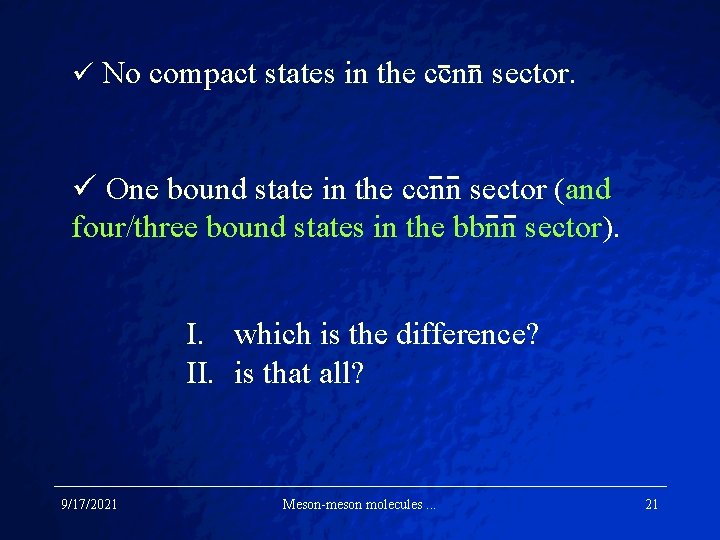 ✓ No compact states in the $c\bar{c}n\bar{n}$ sector.

✓ One bound state in the $cc\bar{n}\bar{n}$ sector (and four/three bound states in the $bb\bar{n}\bar{n}$ sector).

I. which is the difference?
II. is that all?

9/17/2021
Meson-meson molecules ...
21